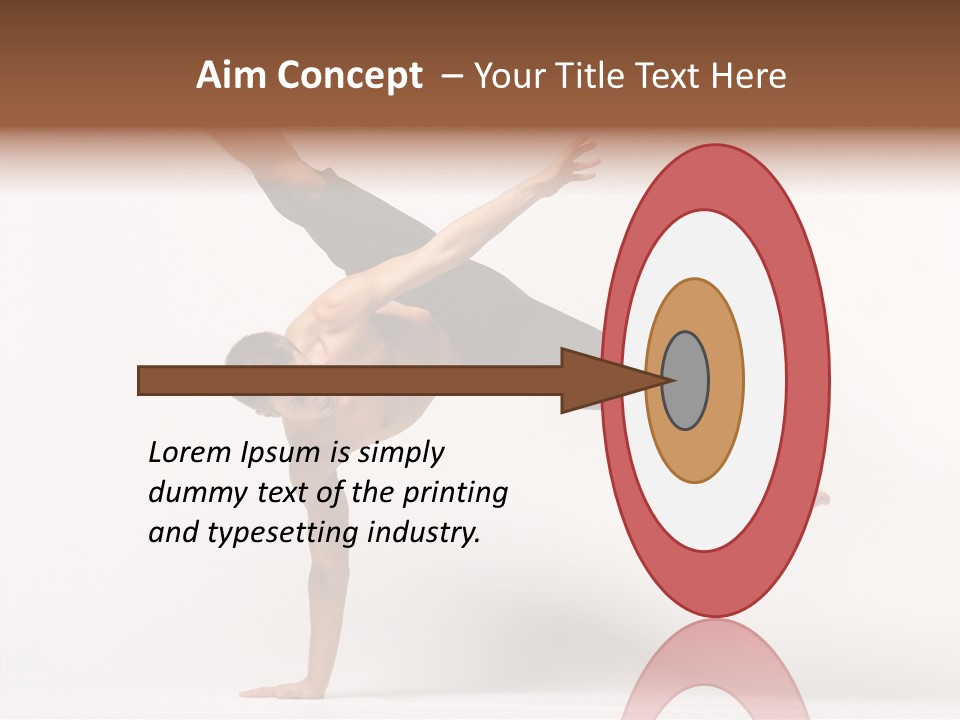 Aim Concept – Your Title Text Here

Lorem Ipsum is simply dummy text of the printing and typesetting industry.